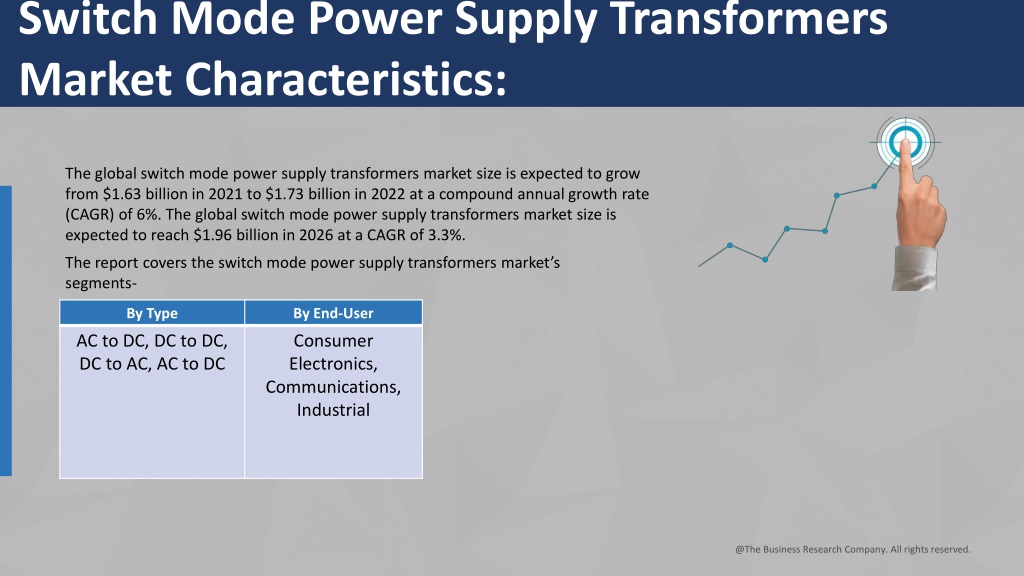 Switch Mode Power Supply Transformers Market Characteristics:

The global switch mode power supply transformers market size is expected to grow from \$1.63 billion in 2021 to \$1.73 billion in 2022 at a compound annual growth rate (CAGR) of 6%. The global switch mode power supply transformers market size is expected to reach \$1.96 billion in 2026 at a CAGR of 3.3%.

The report covers the switch mode power supply transformers market's segments-

| By Type | By End-User |
|---|---|
| AC to DC, DC to DC, DC to AC, AC to DC | Consumer Electronics, Communications, Industrial |

@The Business Research Company. All rights reserved.